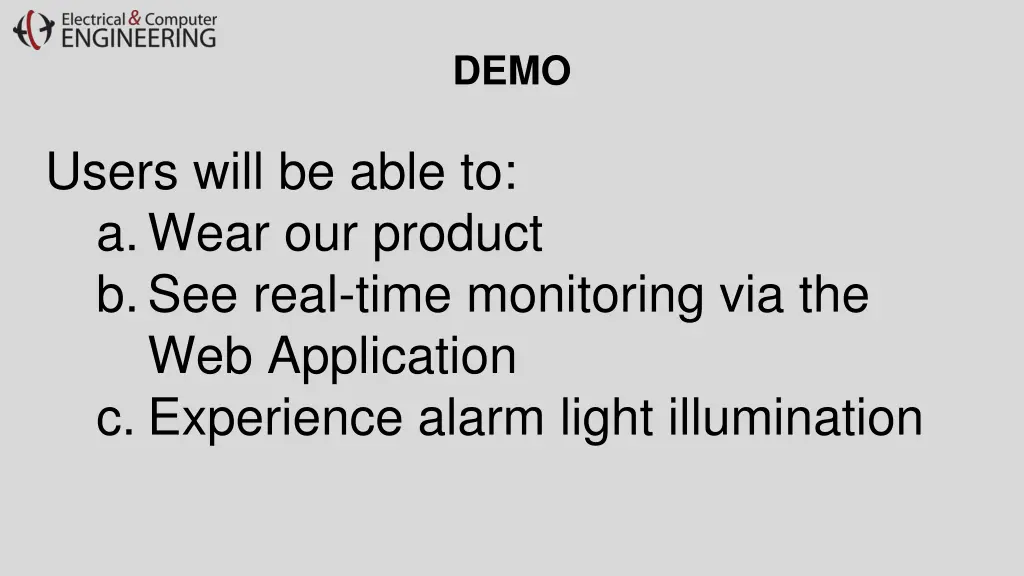 Electrical & Computer
ENGINEERING

DEMO

Users will be able to:
a. Wear our product
b. See real-time monitoring via the Web Application
c. Experience alarm light illumination